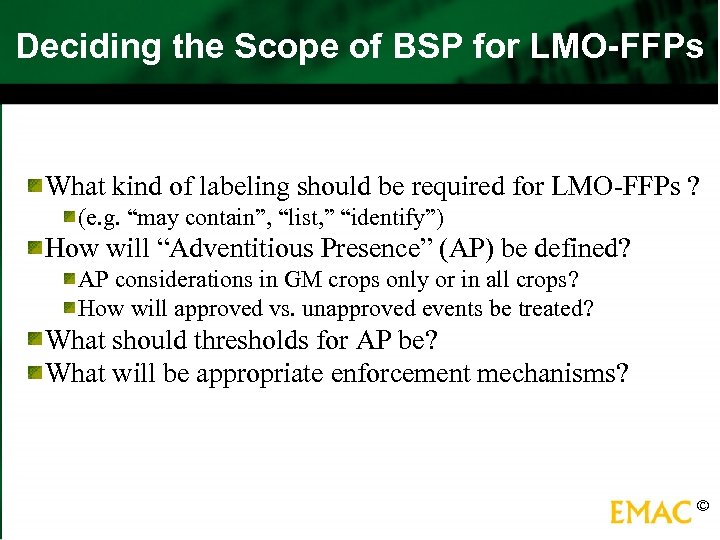 Deciding the Scope of BSP for LMO-FFPs

What kind of labeling should be required for LMO-FFPs ?

(e.g. “may contain”, “list,” “identify”)

How will “Adventitious Presence” (AP) be defined?

AP considerations in GM crops only or in all crops?

How will approved vs. unapproved events be treated?

What should thresholds for AP be?

What will be appropriate enforcement mechanisms?

EMAC ©